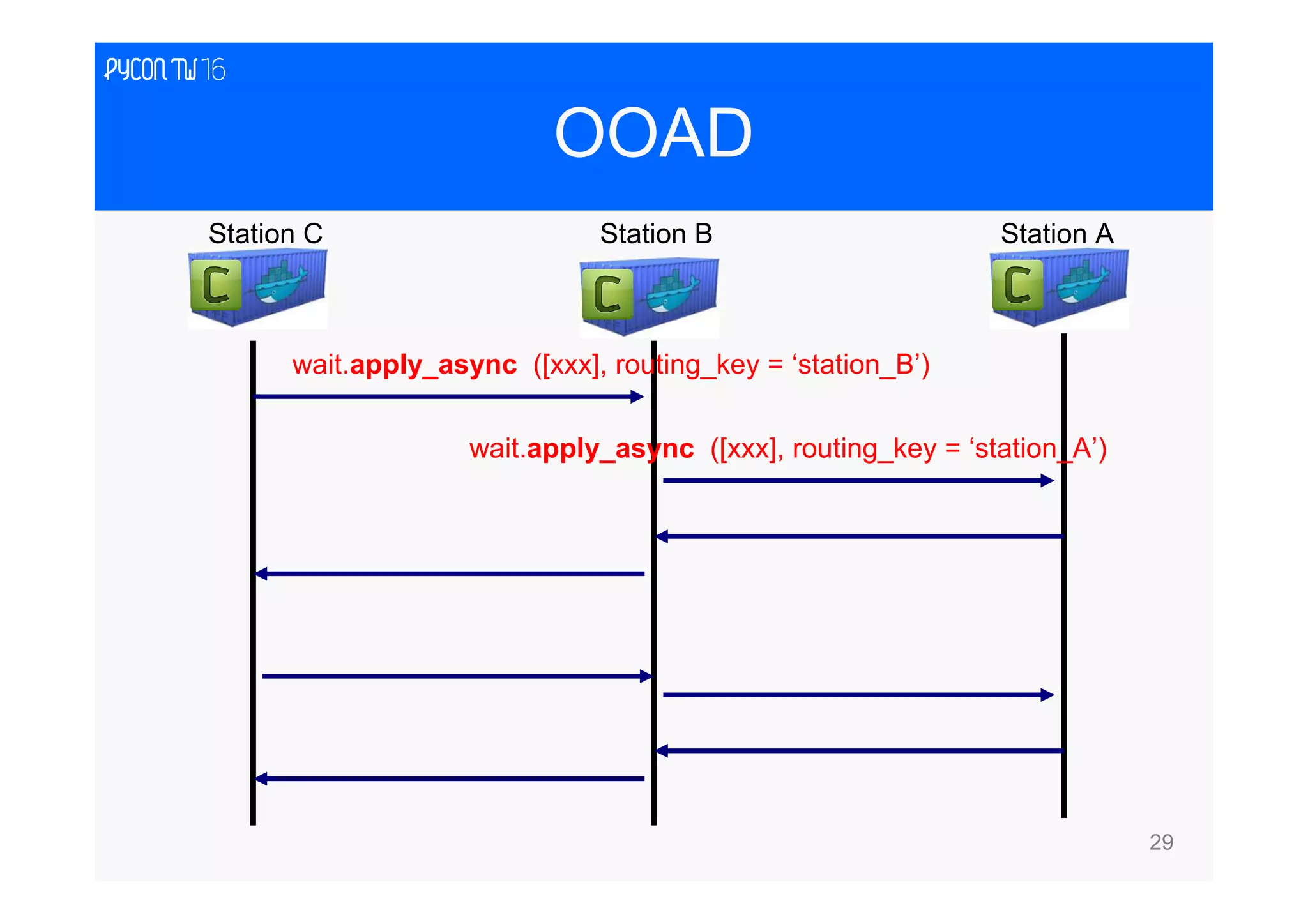 PYCON TW 16

OOAD

Station C

Station B

Station A

C

C

C

wait.apply_async ([xxx], routing_key = ‘station_B’)

wait.apply_async ([xxx], routing_key = ‘station_A’)

29